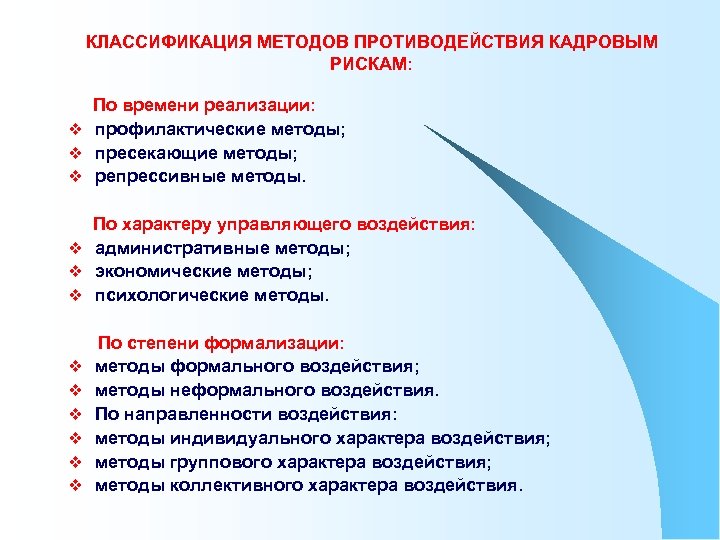 КЛАССИФИКАЦИЯ МЕТОДОВ ПРОТИВОДЕЙСТВИЯ КАДРОВЫМ РИСКАМ:

По времени реализации:
❖ профилактические методы;
❖ пресекающие методы;
❖ репрессивные методы.

По характеру управляющего воздействия:
❖ административные методы;
❖ экономические методы;
❖ психологические методы.

По степени формализации:
❖ методы формального воздействия;
❖ методы неформального воздействия.
❖ По направленности воздействия:
❖ методы индивидуального характера воздействия;
❖ методы группового характера воздействия;
❖ методы коллективного характера воздействия.